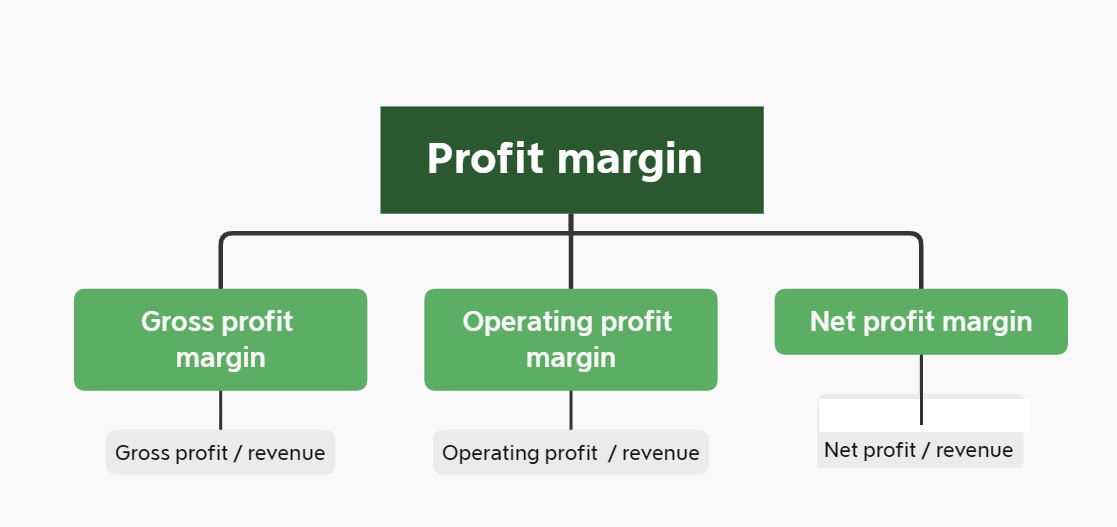 Profit margin

Gross profit margin

Gross profit / revenue

Operating profit margin

Operating profit / revenue

Net profit margin

Net profit / revenue